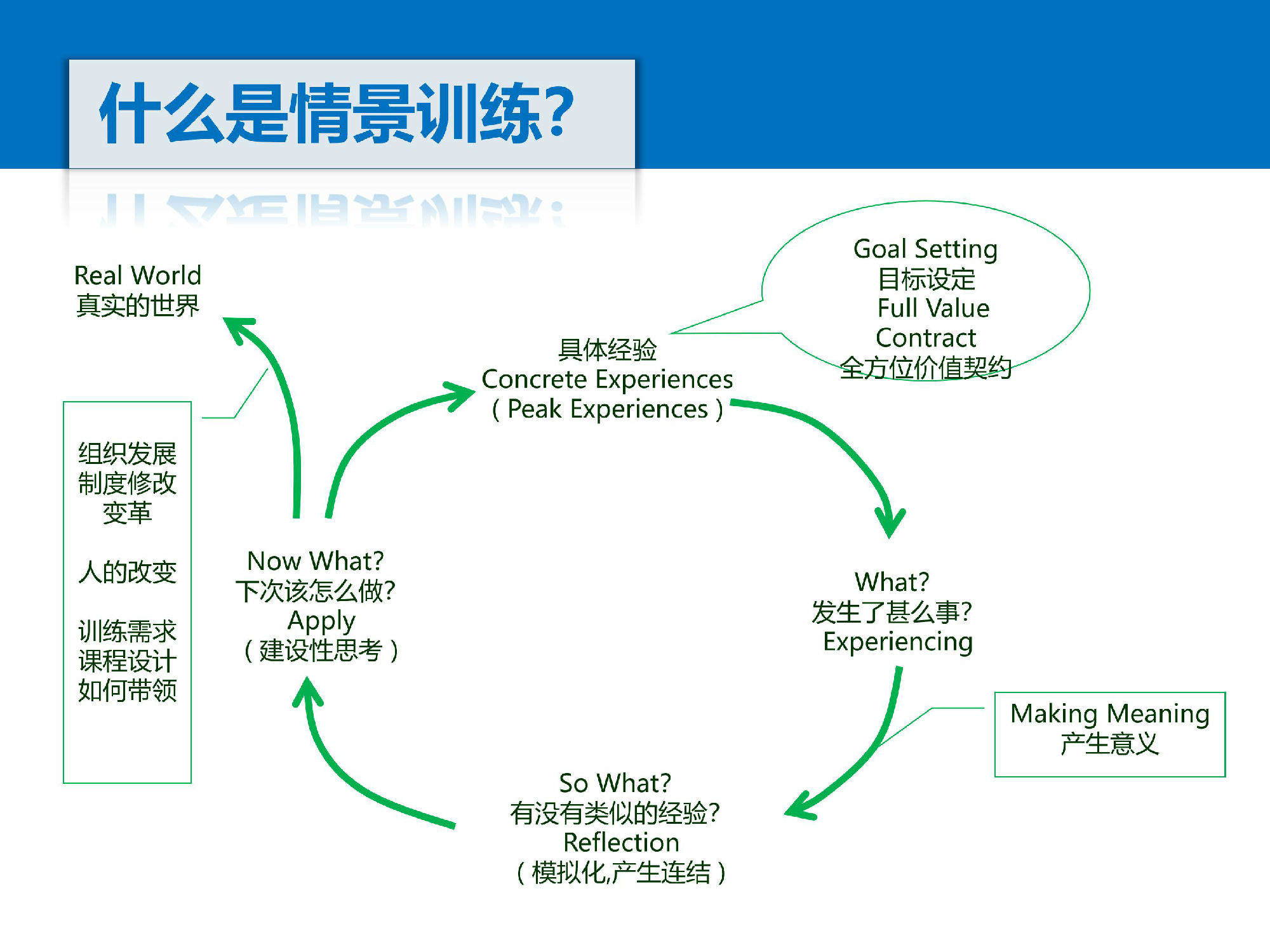 什么是情景训练?

Real World
真实的世界

Goal Setting
目标设定
Full Value
Contract
全方位价值契约

具体经验
Concrete Experiences
( Peak Experiences )

组织发展
制度修改
变革

人的改变

训练需求
课程设计
如何带领

Now What?
下次该怎么做?
Apply
( 建设性思考 )

What?
发生了甚么事?
Experiencing

Making Meaning
产生意义

So What?
有没有类似的经验?
Reflection
( 模拟化,产生连结 )